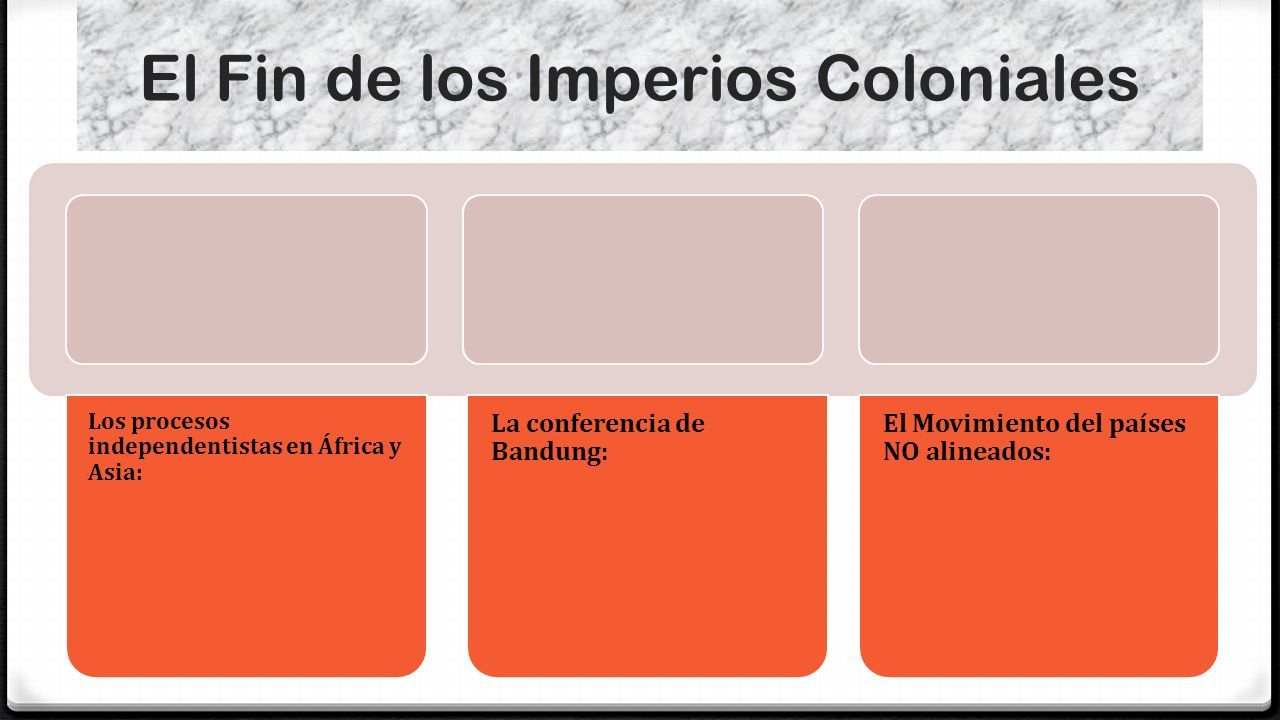 El Fin de los Imperios Coloniales

Los procesos independentistas en África y Asia:

La conferencia de Bandung:

El Movimiento del países NO alineados: